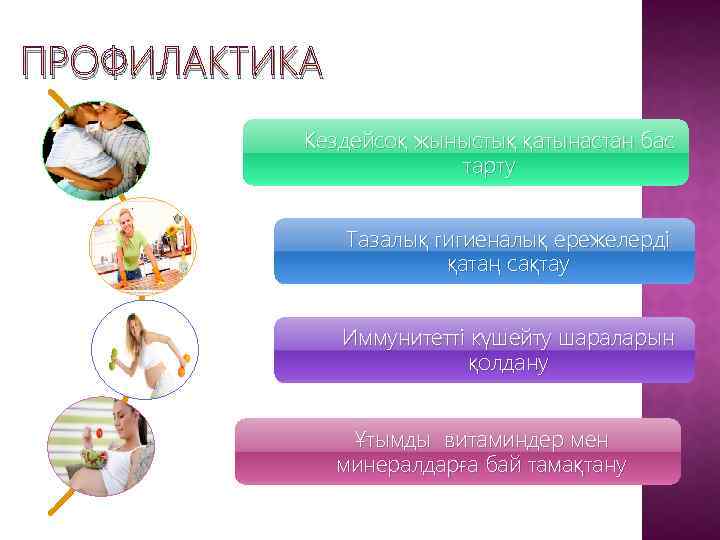 ПРОФИЛАКТИКА

Кездейсоқ жыныстық қатынастан бас тарту

Тазалық гигиеналық ережелерді қатаң сақтау

Иммунитетті күшейту шараларын қолдану

Ұтымды витаминдер мен минералдарға бай тамақтану